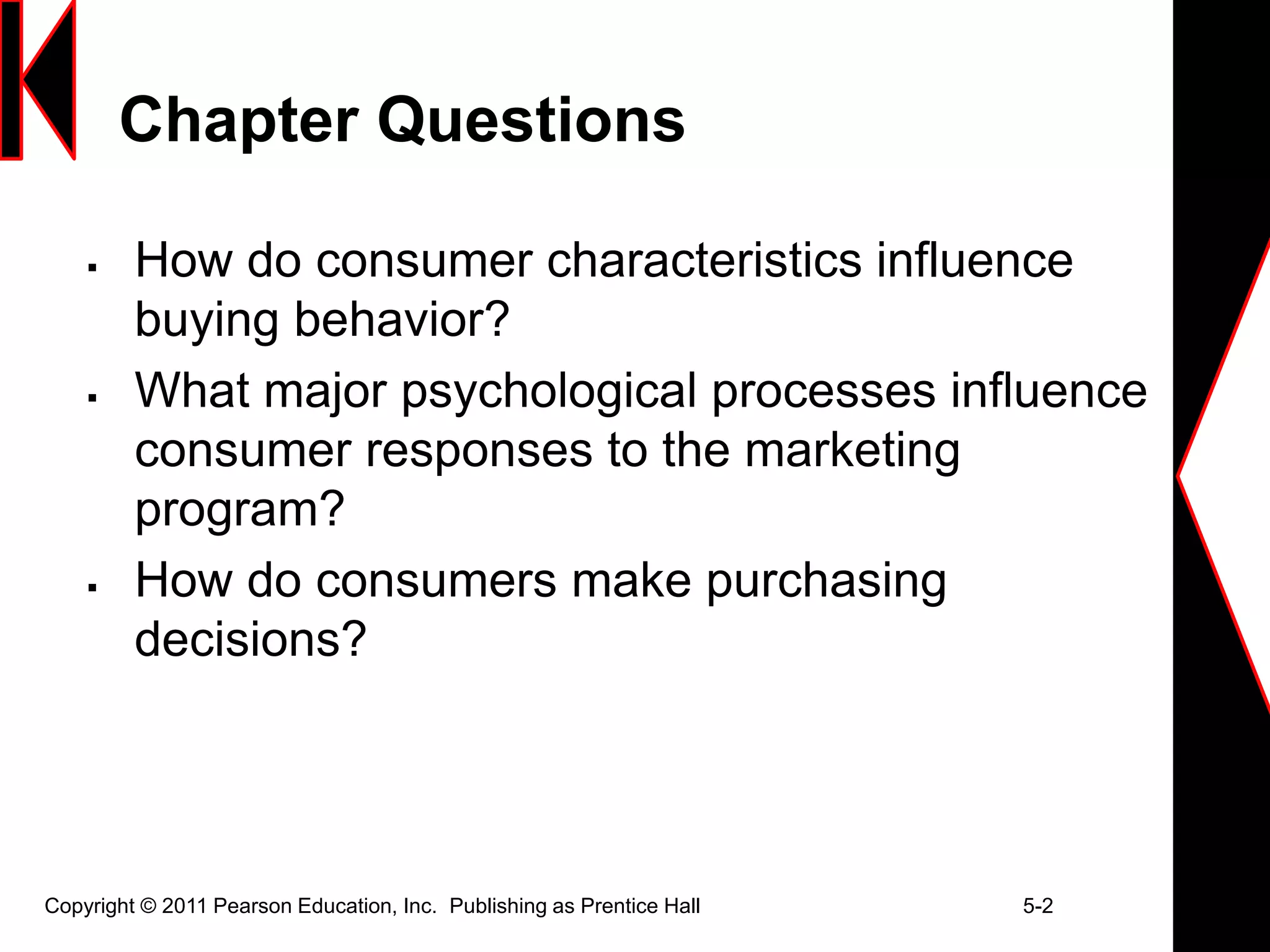 Chapter Questions

▪ How do consumer characteristics influence buying behavior?

▪ What major psychological processes influence consumer responses to the marketing program?

▪ How do consumers make purchasing decisions?

Copyright © 2011 Pearson Education, Inc. Publishing as Prentice Hall

5-2